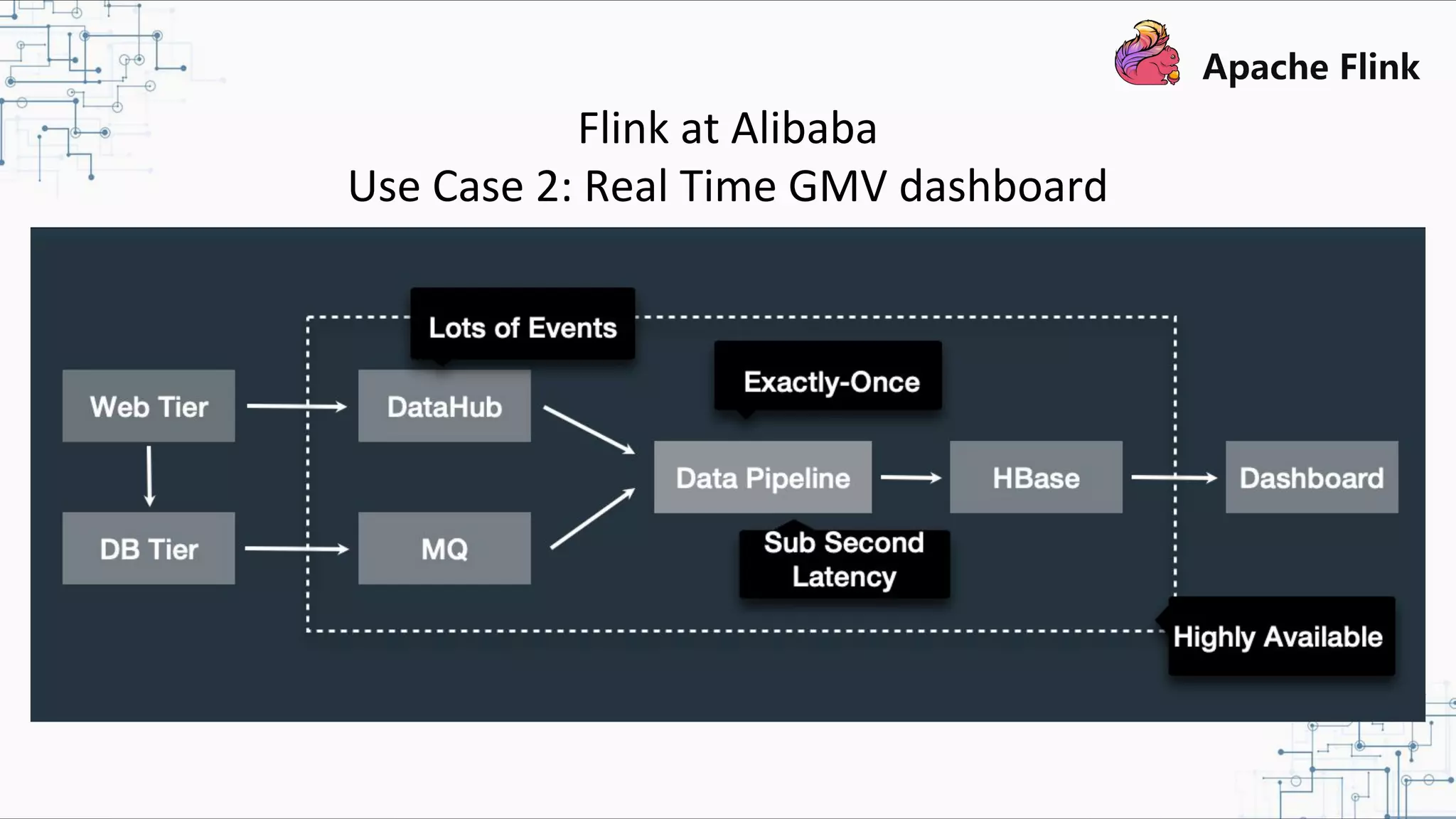 Apache Flink

Flink at Alibaba
Use Case 2: Real Time GMV dashboard

Lots of Events

Exactly-Once

Web Tier

DataHub

Data Pipeline

HBase

Dashboard

DB Tier

MQ

Sub Second Latency

Highly Available